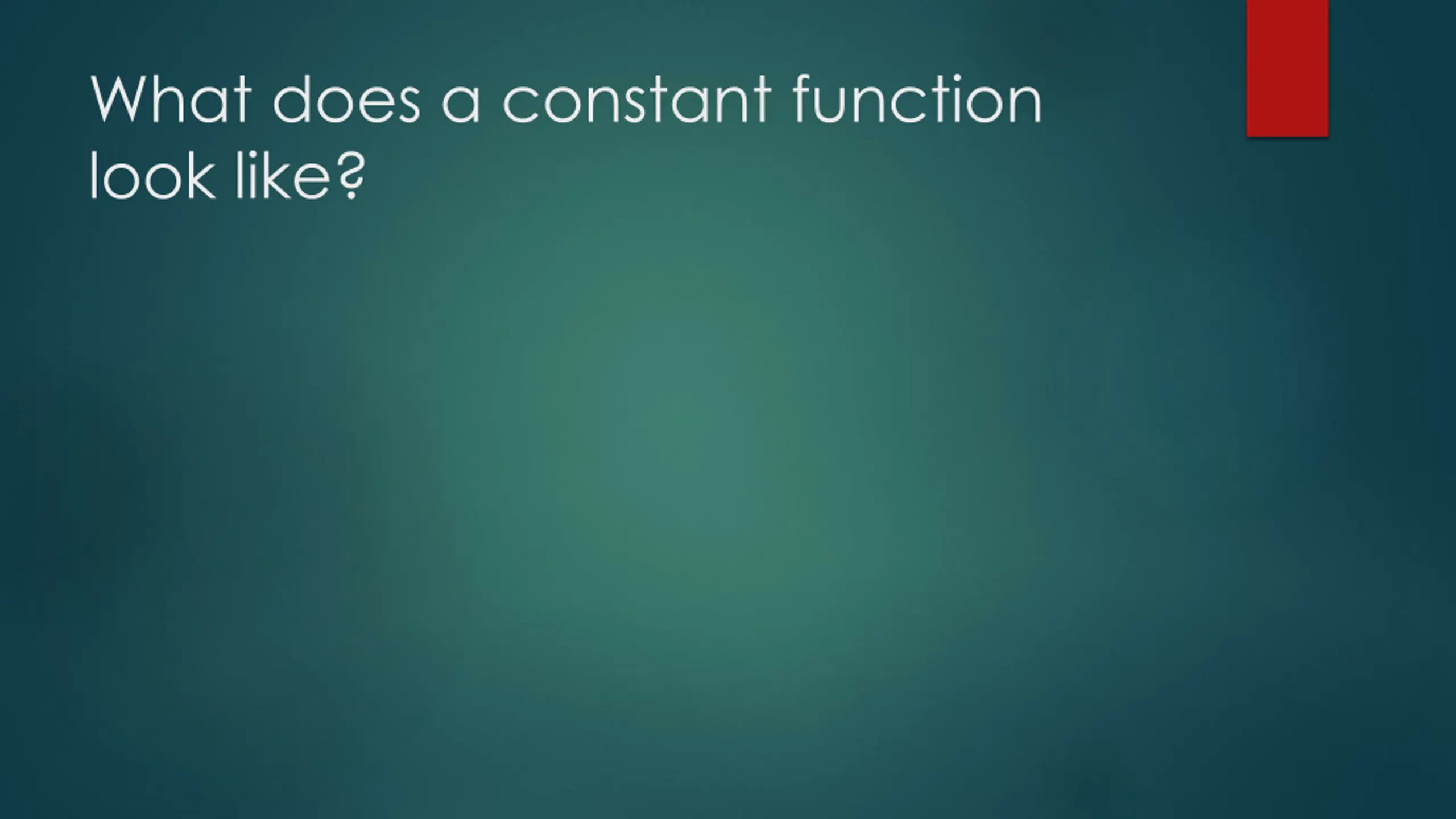 What does a constant function look like?